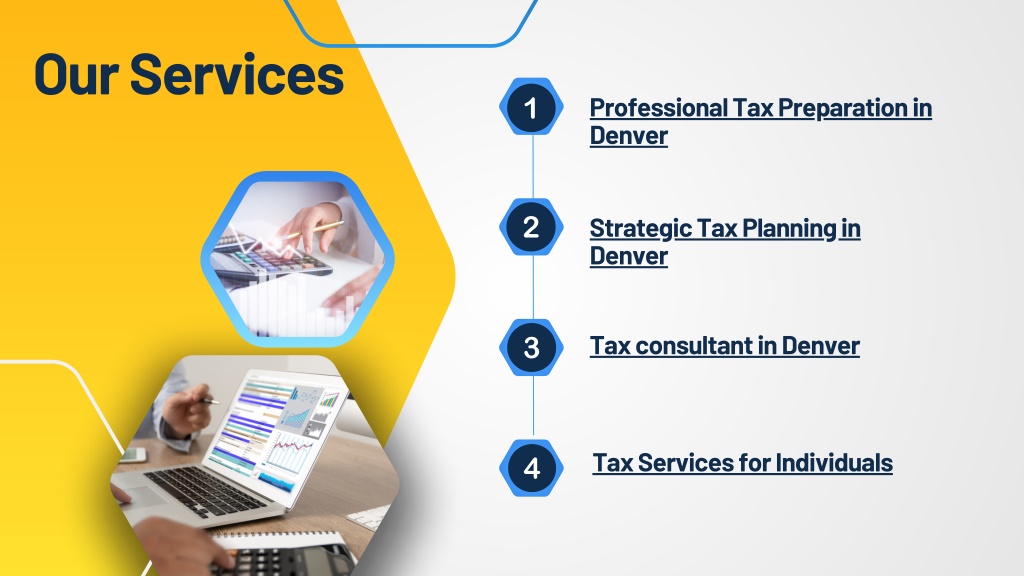 Our Services

1 Professional Tax Preparation in Denver

2 Strategic Tax Planning in Denver

3 Tax consultant in Denver

4 Tax Services for Individuals